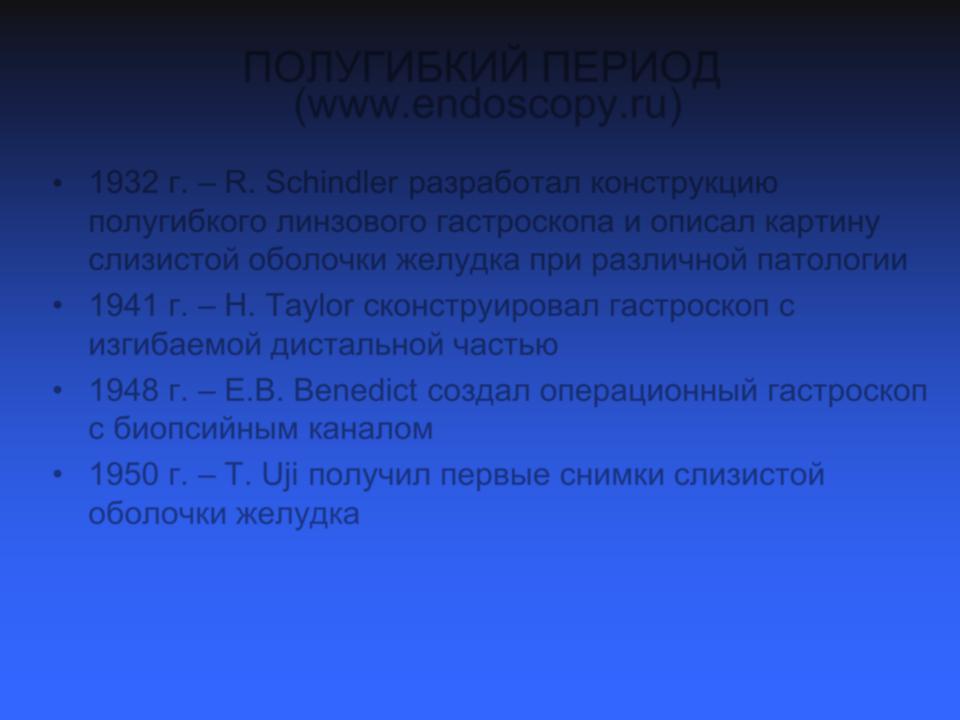 ПОЛУГИБКИЙ ПЕРИОД
(www.endoscopy.ru)

• 1932 г. – R. Schindler разработал конструкцию полугибкого линзового гастроскопа и описал картину слизистой оболочки желудка при различной патологии
• 1941 г. – H. Taylor сконструировал гастроскоп с изгибаемой дистальной частью
• 1948 г. – E.B. Benedict создал операционный гастроскоп с биопсийным каналом
• 1950 г. – T. Uji получил первые снимки слизистой оболочки желудка